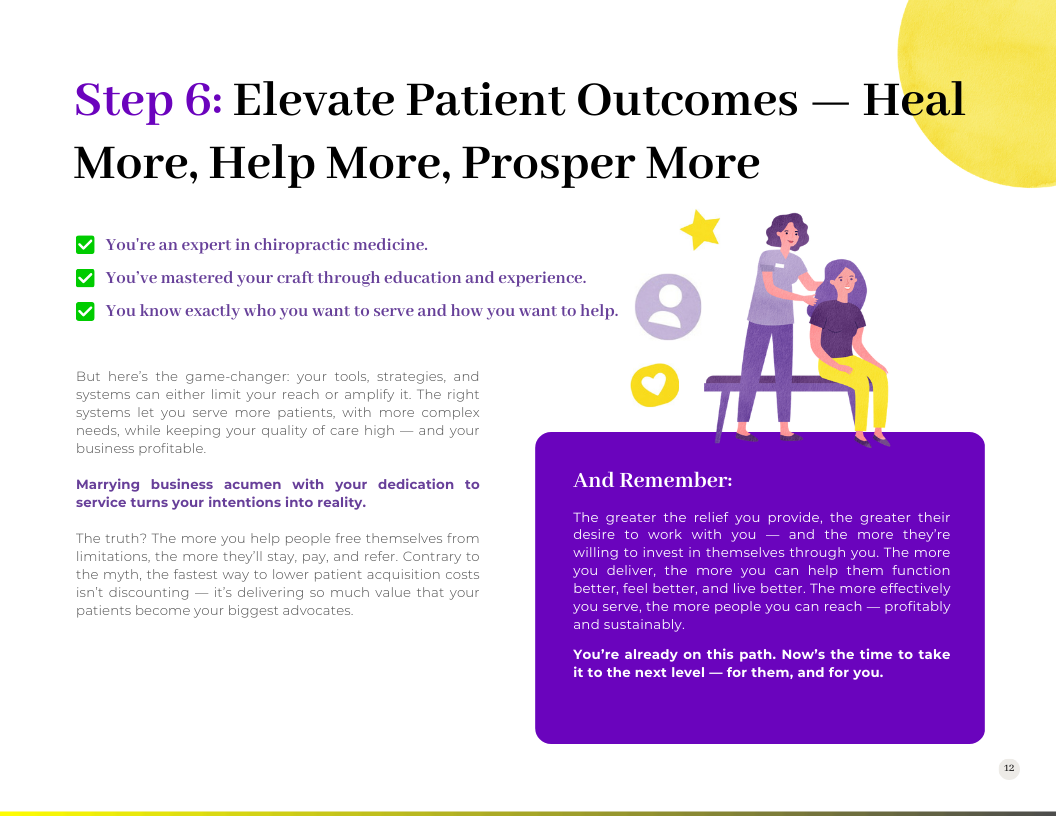 Step 6: Elevate Patient Outcomes — Heal More, Help More, Prosper More

You're an expert in chiropractic medicine.

You've mastered your craft through education and experience.

You know exactly who you want to serve and how you want to help.

But here's the game-changer: your tools, strategies, and systems can either limit your reach or amplify it. The right systems let you serve more patients, with more complex needs, while keeping your quality of care high — and your business profitable.

Marrying business acumen with your dedication to service turns your intentions into reality.

The truth? The more you help people free themselves from limitations, the more they'll stay, pay, and refer. Contrary to the myth, the fastest way to lower patient acquisition costs isn't discounting — it's delivering so much value that your patients become your biggest advocates.

And Remember:

The greater the relief you provide, the greater their desire to work with you — and the more they're willing to invest in themselves through you. The more you deliver, the more you can help them function better, feel better, and live better. The more effectively you serve, the more people you can reach — profitably and sustainably.

You're already on this path. Now's the time to take it to the next level — for them, and for you.

12